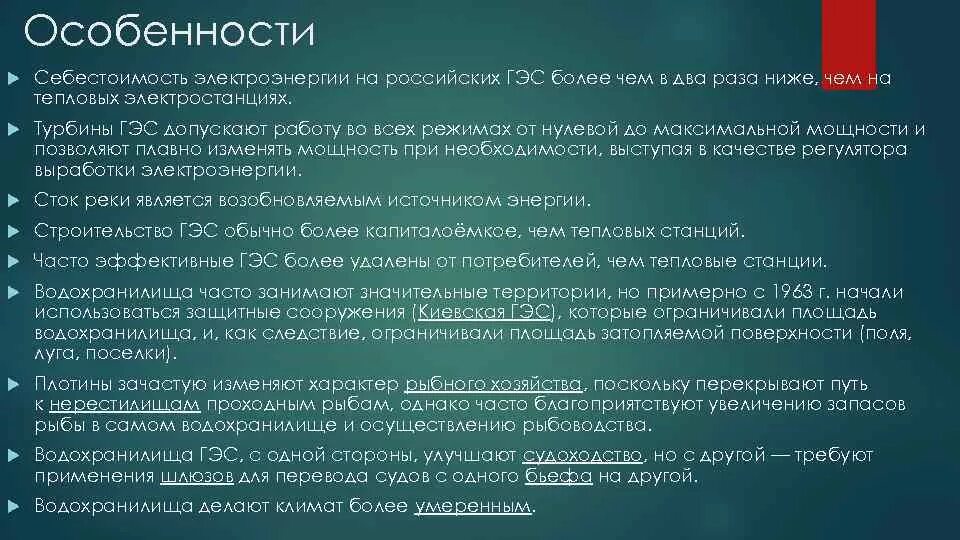 Особенности

Себестоимость электроэнергии на российских ГЭС более чем в два раза ниже, чем на тепловых электростанциях.

Турбины ГЭС допускают работу во всех режимах от нулевой до максимальной мощности и позволяют плавно изменять мощность при необходимости, выступая в качестве регулятора выработки электроэнергии.

Сток реки является возобновляемым источником энергии.

Строительство ГЭС обычно более капиталоёмкое, чем тепловых станций.

Часто эффективные ГЭС более удалены от потребителей, чем тепловые станции.

Водохранилища часто занимают значительные территории, но примерно с 1963 г. начали использоваться защитные сооружения (Киевская ГЭС), которые ограничивали площадь водохранилища, и, как следствие, ограничивали площадь затопляемой поверхности (поля, луга, поселки).

Плотины зачастую изменяют характер рыбного хозяйства, поскольку перекрывают путь к нерестилищам проходным рыбам, однако часто благоприятствуют увеличению запасов рыбы в самом водохранилище и осуществлению рыбоводства.

Водохранилища ГЭС, с одной стороны, улучшают судоходство, но с другой — требуют применения шлюзов для перевода судов с одного бьефа на другой.

Водохранилища делают климат более умеренным.